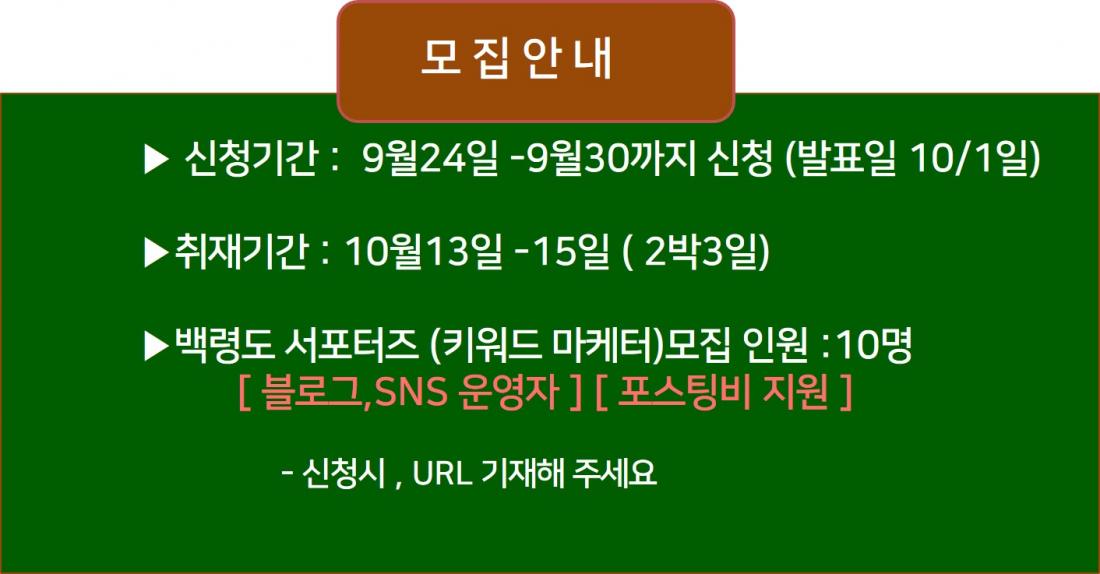 모 집 안 내

▶ 신청기간 : 9월24일 -9월30까지 신청 (발표일 10/1일)

▶취재기간 : 10월13일 -15일 ( 2박3일)

▶백령도 서포터즈 (키워드 마케터)모집 인원 :10명
[ 블로그,SNS 운영자 ] [ 포스팅비 지원 ]

- 신청시 , URL 기재해 주세요